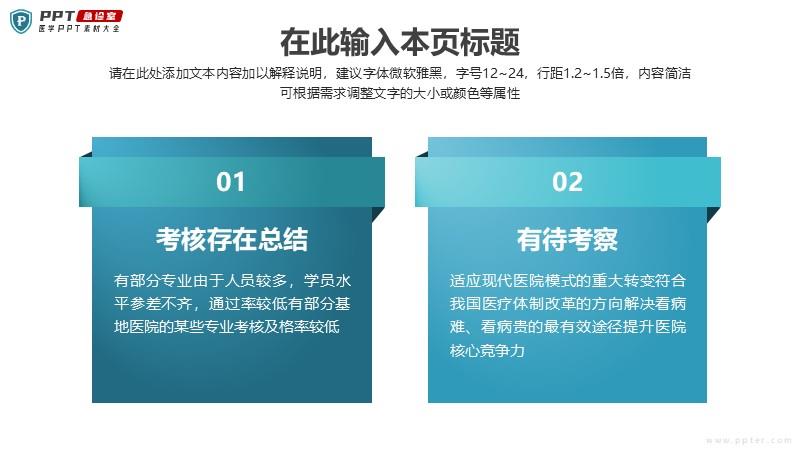 PPT 急诊室
医学PPT素材大全

在此输入本页标题

请在此处添加文本内容加以解释说明，建议字体微软雅黑，字号12~24，行距1.2~1.5倍，内容简洁可根据需求调整文字的大小或颜色等属性

01

考核存在总结

有部分专业由于人员较多，学员水平参差不齐，通过率较低有部分基地医院的某些专业考核及格率较低

02

有待考察

适应现代医院模式的重大转变符合我国医疗体制改革的方向解决看病难、看病贵的最有效途径提升医院核心竞争力

www.ppter.com